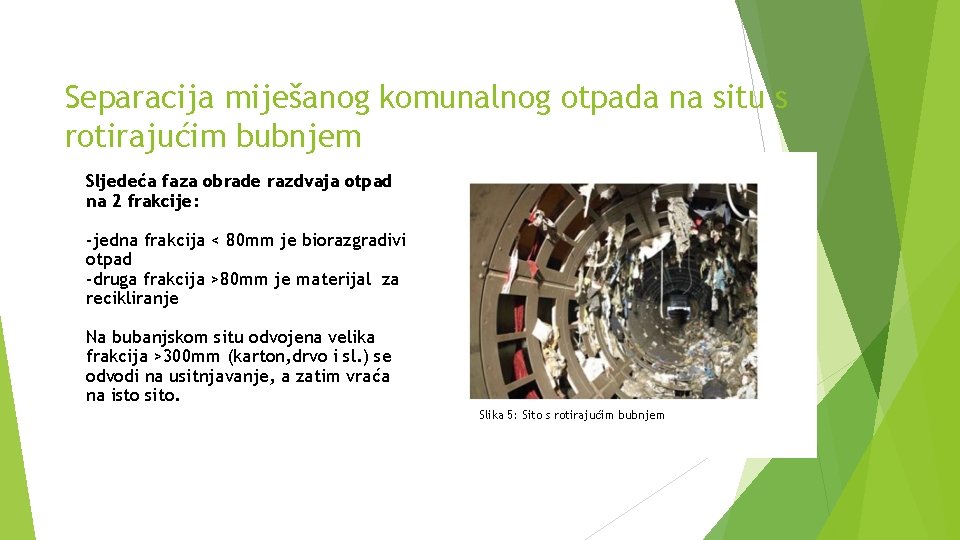 Separacija miješanog komunalnog otpada na situ s rotirajućim bubnjem

Sljedeća faza obrade razdvaja otpad na 2 frakcije:

-jedna frakcija < 80mm je biorazgradivi otpad
-druga frakcija >80mm je materijal za recikliranje

Na bubanjskom situ odvojena velika frakcija >300mm (karton,drvo i sl.) se odvodi na usitnjavanje, a zatim vraća na isto sito.

Slika 5: Sito s rotirajućim bubnjem